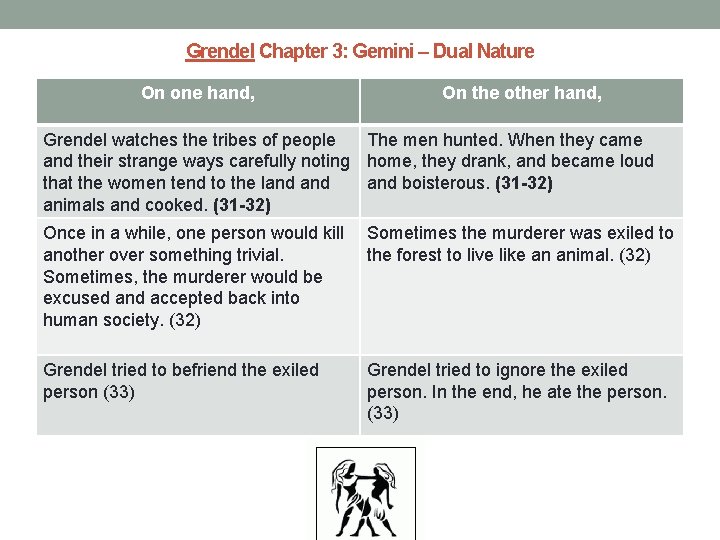 Grendel Chapter 3: Gemini – Dual Nature

| On one hand, | On the other hand, |
|---|---|
| Grendel watches the tribes of people and their strange ways carefully noting that the women tend to the land and animals and cooked. **(31-32)** | The men hunted. When they came home, they drank, and became loud and boisterous. **(31-32)** |
| Once in a while, one person would kill another over something trivial. Sometimes, the murderer would be excused and accepted back into human society. (32) | Sometimes the murderer was exiled to the forest to live like an animal. (32) |
| Grendel tried to befriend the exiled person (33) | Grendel tried to ignore the exiled person. In the end, he ate the person. (33) |